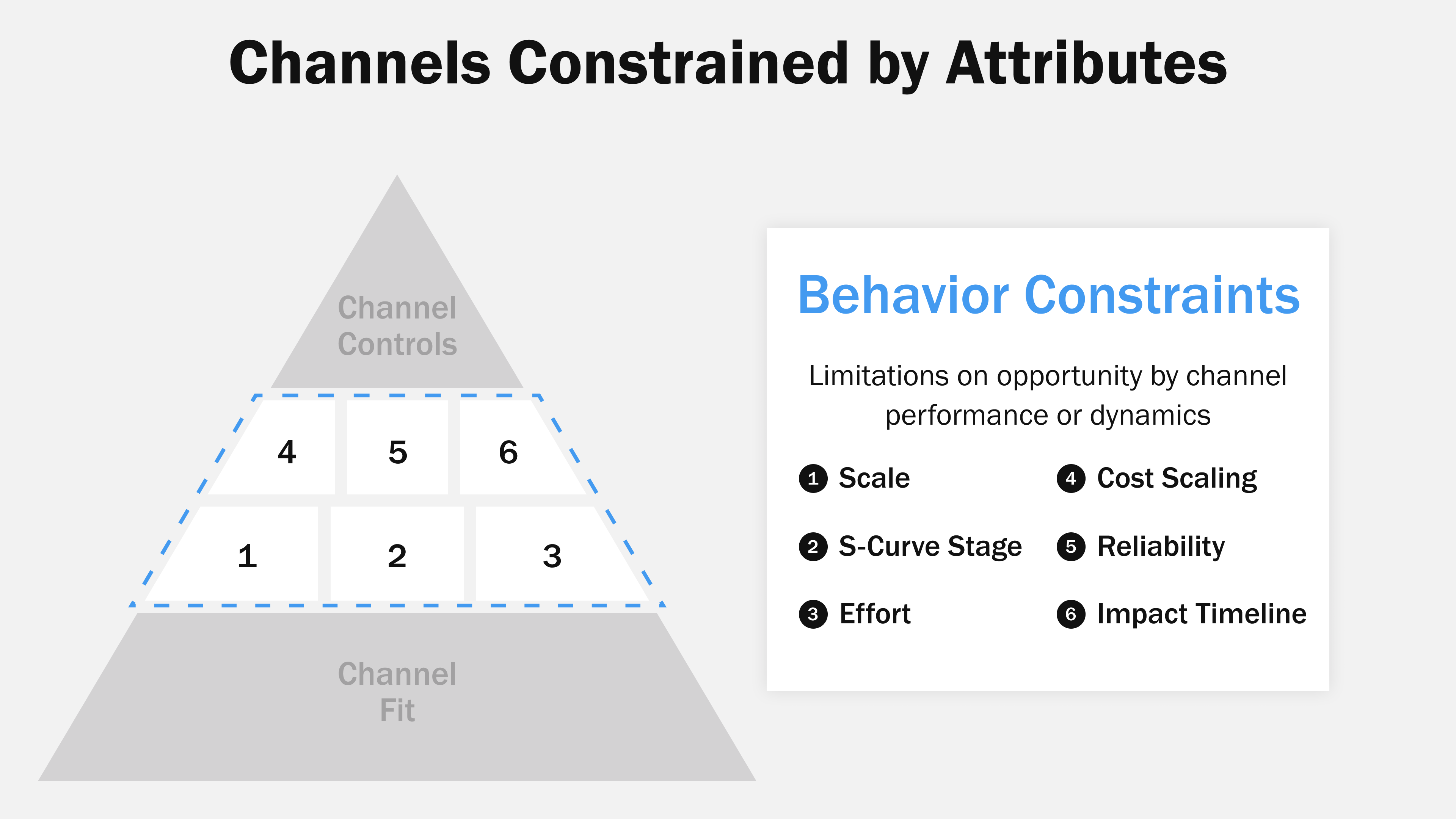 Channels Constrained by Attributes

Channel Controls

4 5 6

1 2 3

Channel Fit

Behavior Constraints

Limitations on opportunity by channel performance or dynamics

1 Scale
2 S-Curve Stage
3 Effort

4 Cost Scaling
5 Reliability
6 Impact Timeline